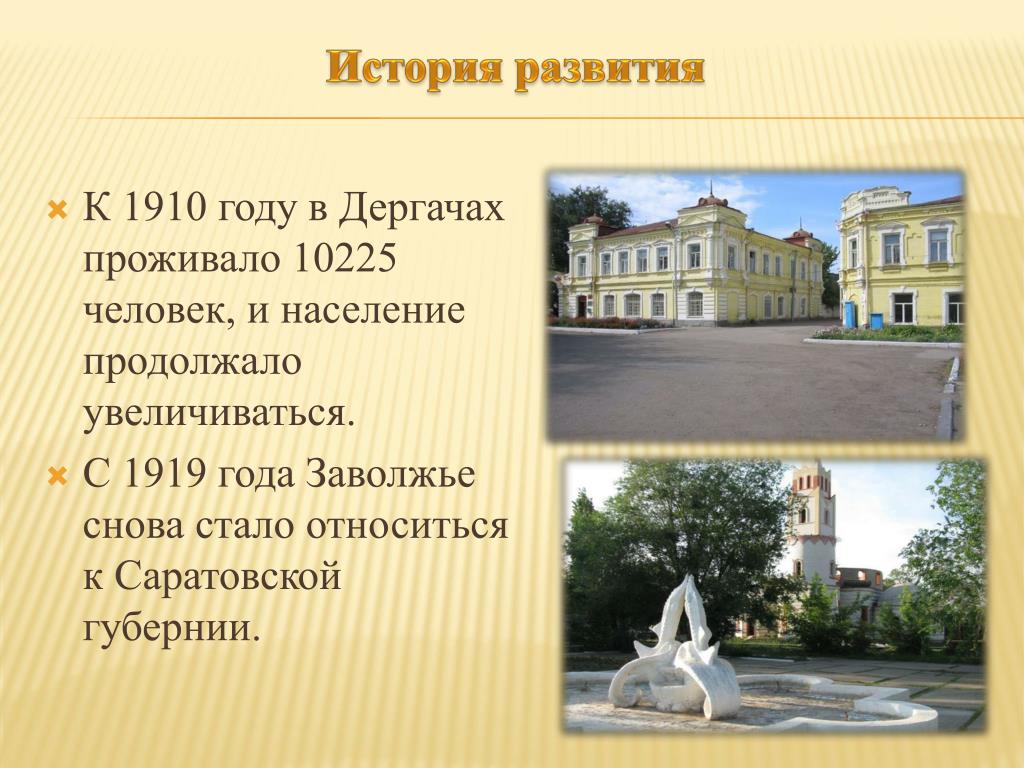 История развития

К 1910 году в Дергачах проживало 10225 человек, и население продолжало увеличиваться.

С 1919 года Заволжье снова стало относиться к Саратовской губернии.